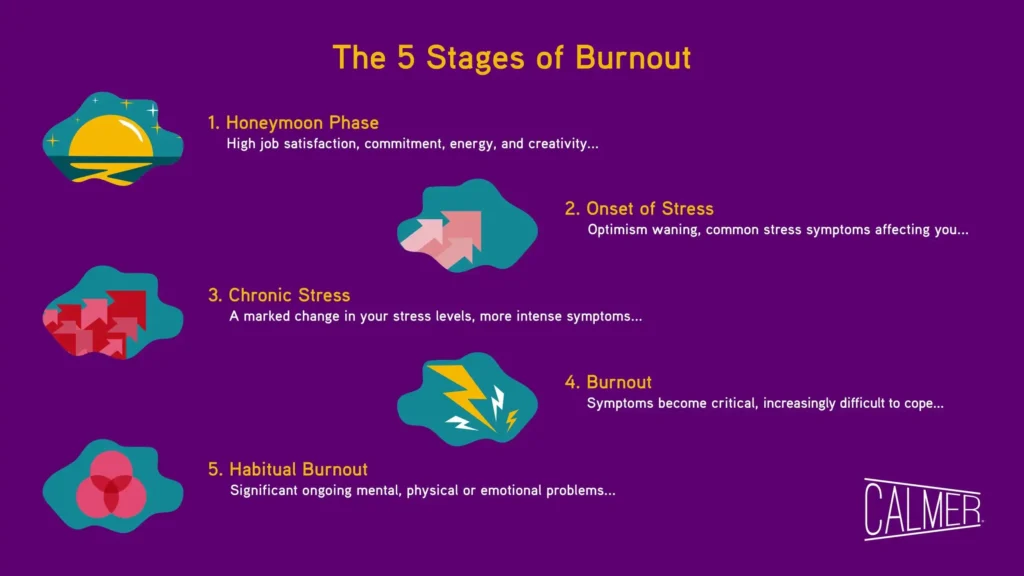 The 5 Stages of Burnout

1. Honeymoon Phase
High job satisfaction, commitment, energy, and creativity...

2. Onset of Stress
Optimism waning, common stress symptoms affecting you...

3. Chronic Stress
A marked change in your stress levels, more intense symptoms...

4. Burnout
Symptoms become critical, increasingly difficult to cope...

5. Habitual Burnout
Significant ongoing mental, physical or emotional problems...

CALMER